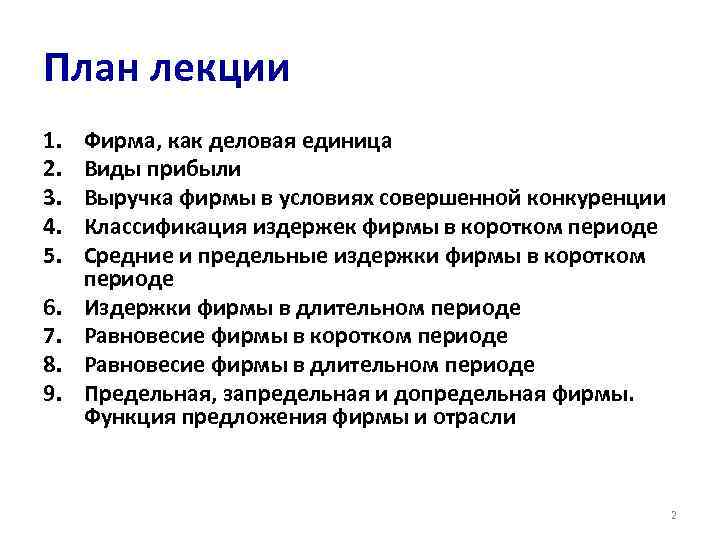 План лекции

1. Фирма, как деловая единица
2. Виды прибыли
3. Выручка фирмы в условиях совершенной конкуренции
4. Классификация издержек фирмы в коротком периоде
5. Средние и предельные издержки фирмы в коротком периоде
6. Издержки фирмы в длительном периоде
7. Равновесие фирмы в коротком периоде
8. Равновесие фирмы в длительном периоде
9. Предельная, запредельная и допредельная фирмы. Функция предложения фирмы и отрасли

2